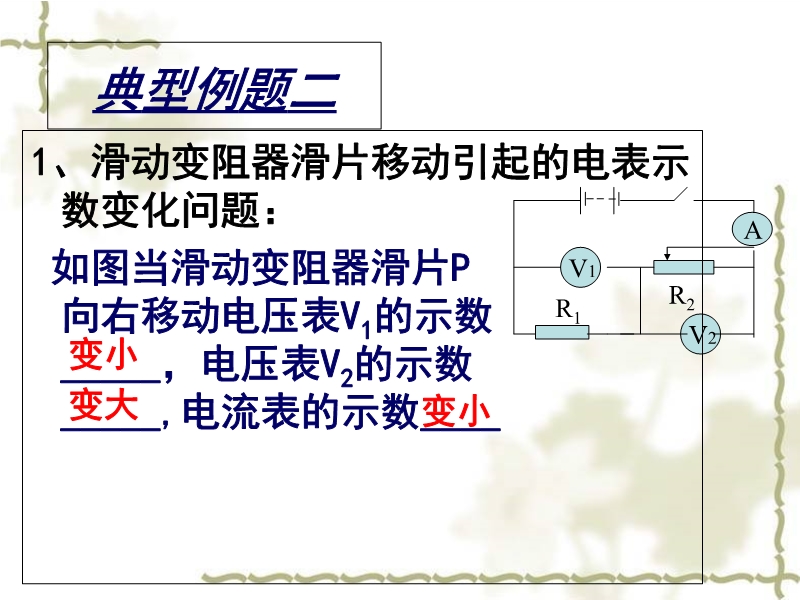 典型例题二

1、滑动变阻器滑片移动引起的电表示数变化问题：

如图当滑动变阻器滑片P向右移动电压表$V_1$的示数变小，电压表$V_2$的示数变大，电流表的示数变小

A

$V_1$

$R_2$

$R_1$

$V_2$